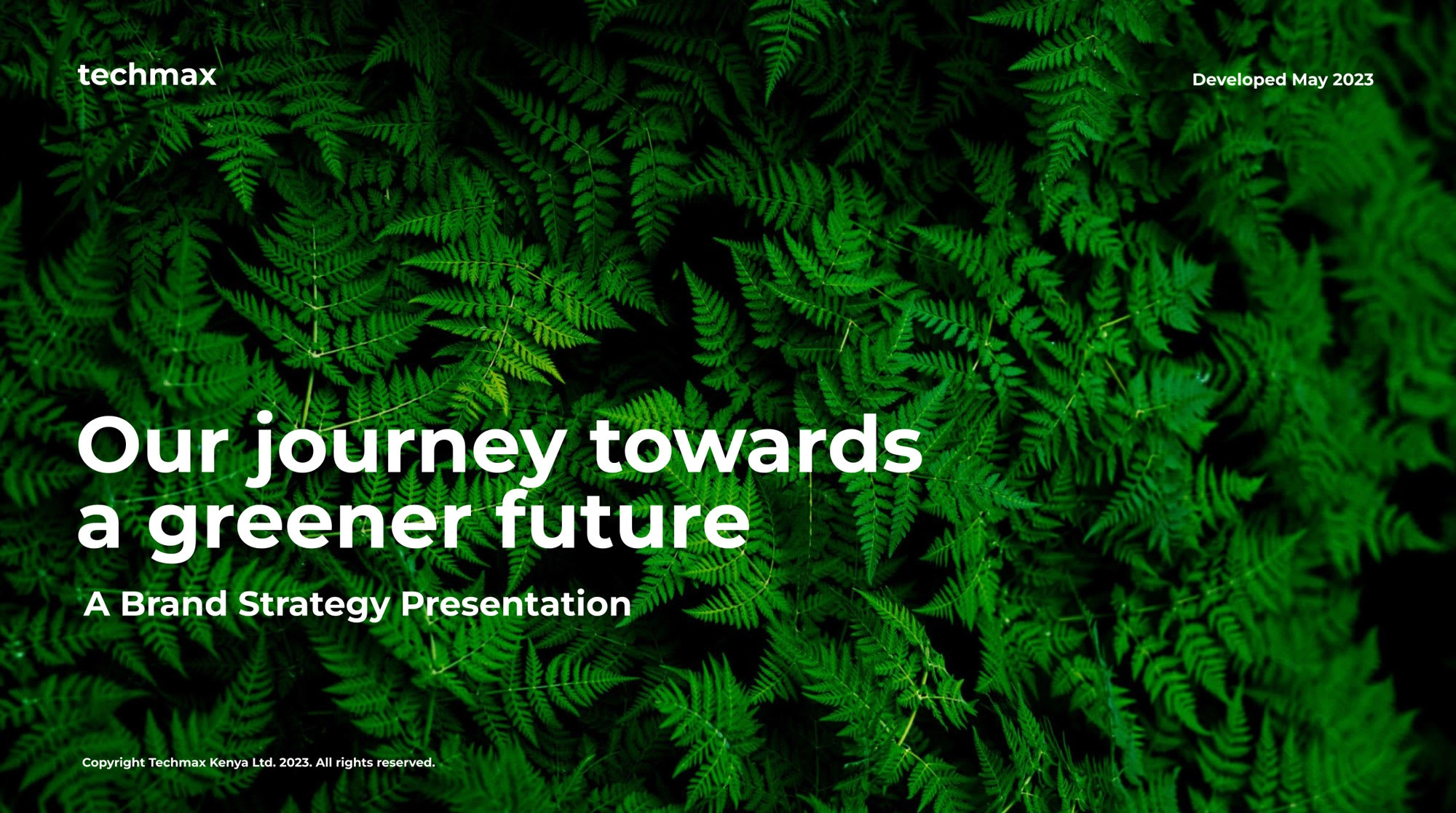 techmax

Developed May 2023

Our journey towards a greener future

A Brand Strategy Presentation

Copyright Techmax Kenya Ltd. 2023. All rights reserved.